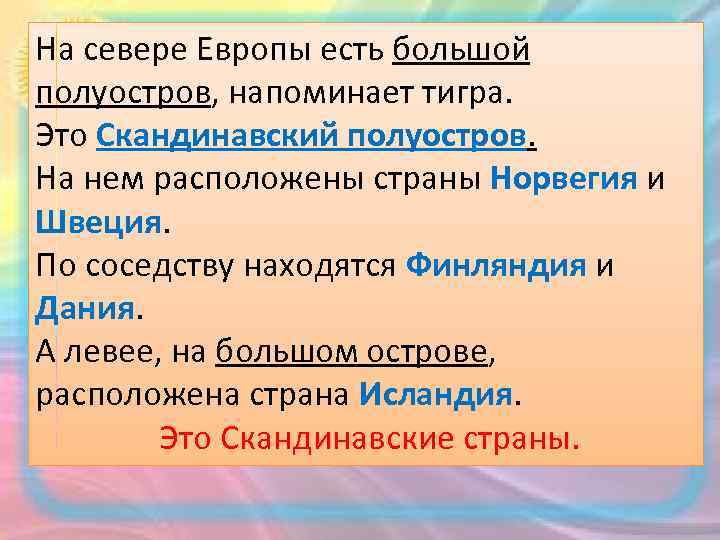 На севере Европы есть большой полуостров, напоминает тигра.
Это Скандинавский полуостров.
На нем расположены страны Норвегия и Швеция.
По соседству находятся Финляндия и Дания.
А левее, на большом острове, расположена страна Исландия.
Это Скандинавские страны.